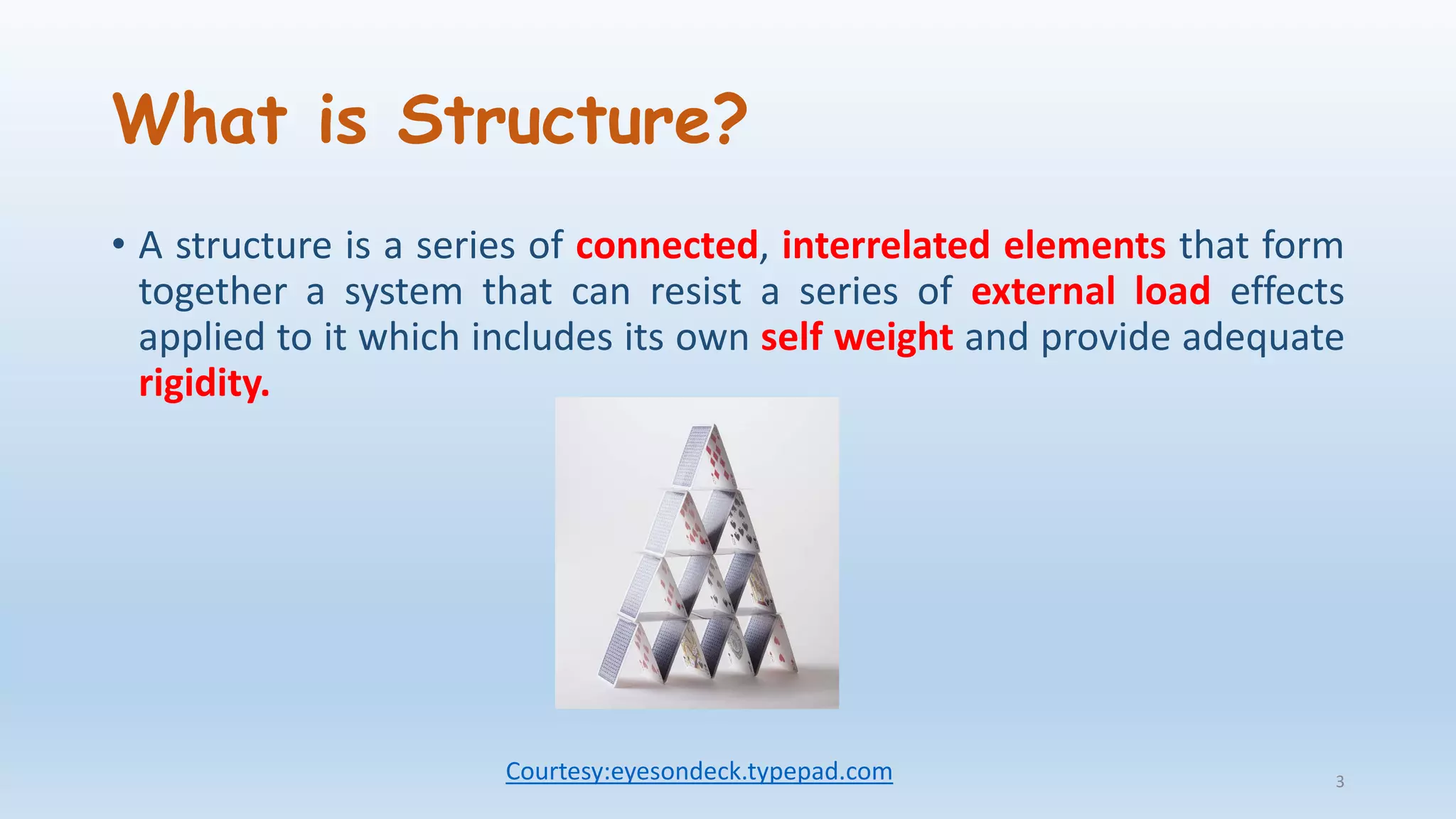 What is Structure?

• A structure is a series of connected, interrelated elements that form together a system that can resist a series of external load effects applied to it which includes its own self weight and provide adequate rigidity.

Courtesy:eyesondeck.typepad.com

3